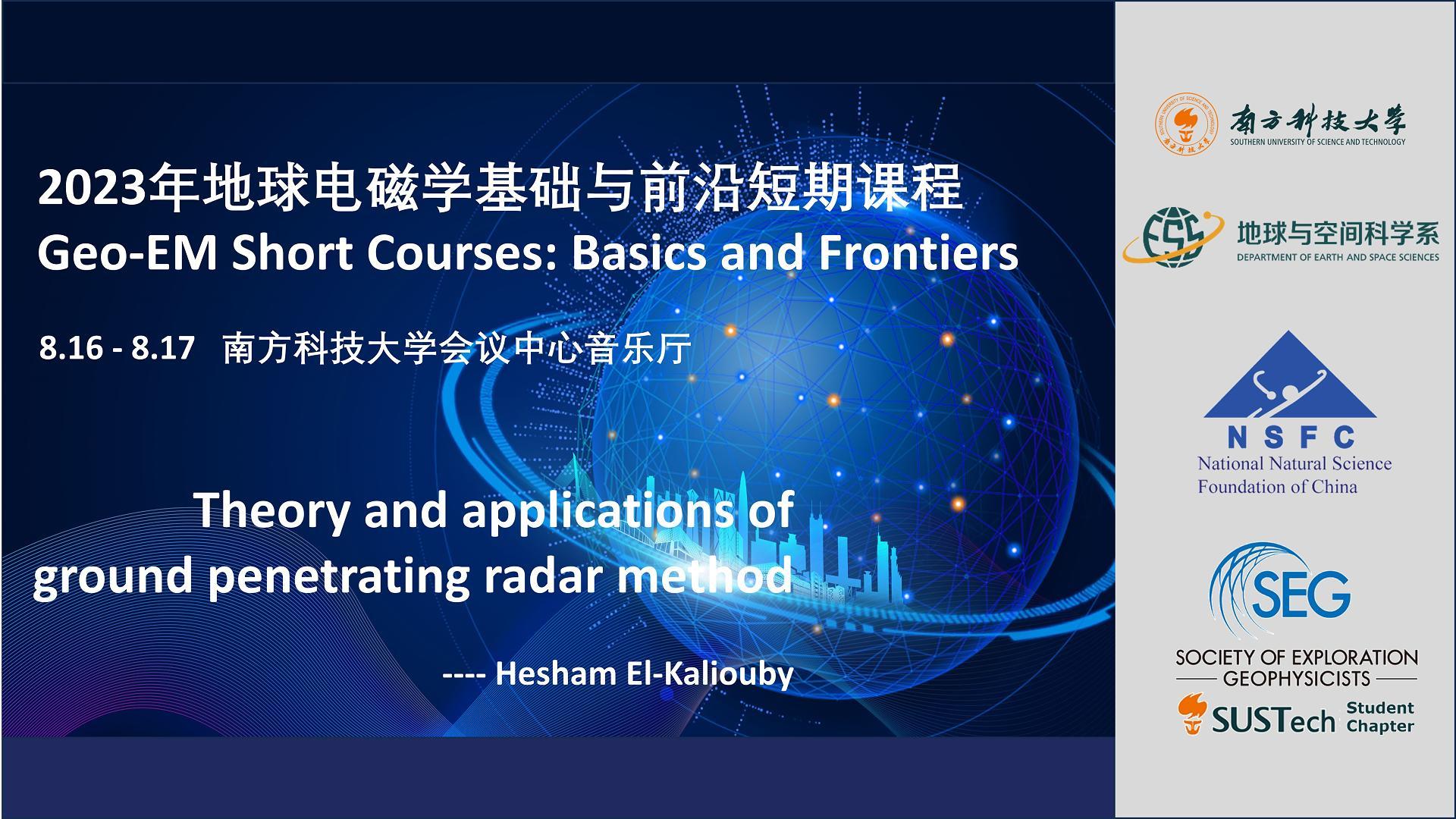 2023年地球电磁学基础与前沿短期课程
Geo-EM Short Courses: Basics and Frontiers

8.16 - 8.17 南方科技大学会议中心音乐厅

Theory and applications of ground penetrating radar method

---- Hesham El-Kaliouby

南方科技大学
SOUTHERN UNIVERSITY OF SCIENCE AND TECHNOLOGY

ESS 地球与空间科学系
DEPARTMENT OF EARTH AND SPACE SCIENCES

NSFC
National Natural Science Foundation of China

SEG
SOCIETY OF EXPLORATION GEOPHYSICISTS
SUSTech Student Chapter